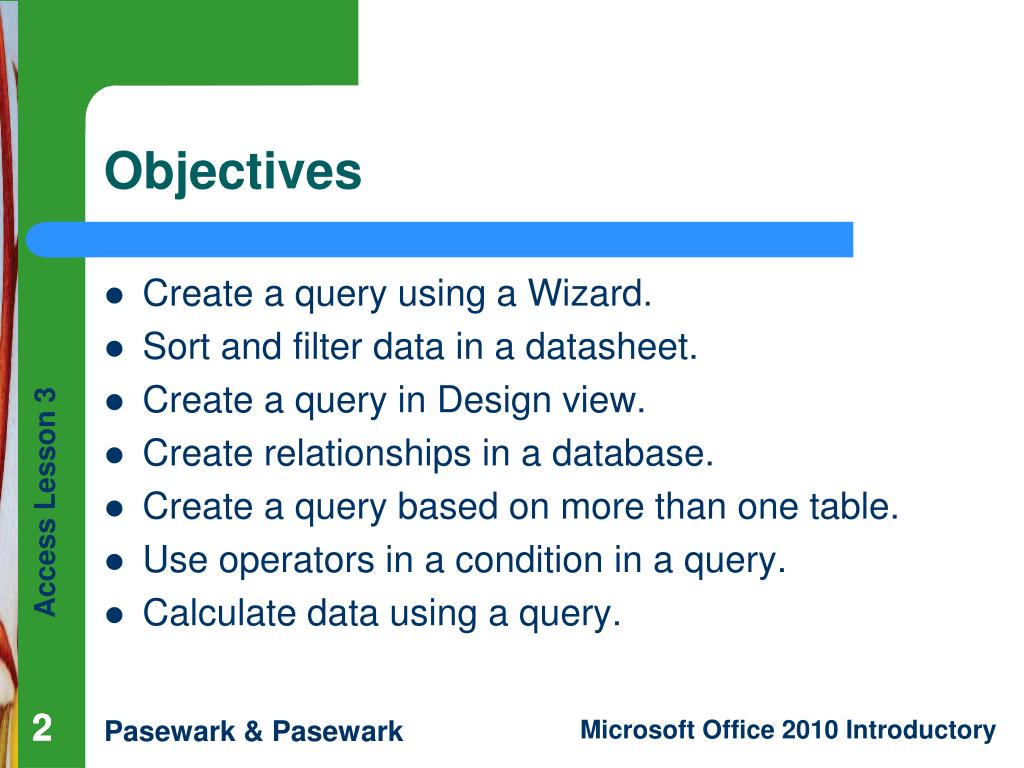 Objectives

- Create a query using a Wizard.
- Sort and filter data in a datasheet.
- Create a query in Design view.
- Create relationships in a database.
- Create a query based on more than one table.
- Use operators in a condition in a query.
- Calculate data using a query.

Access Lesson 3

2

Pasewark & Pasewark

Microsoft Office 2010 Introductory